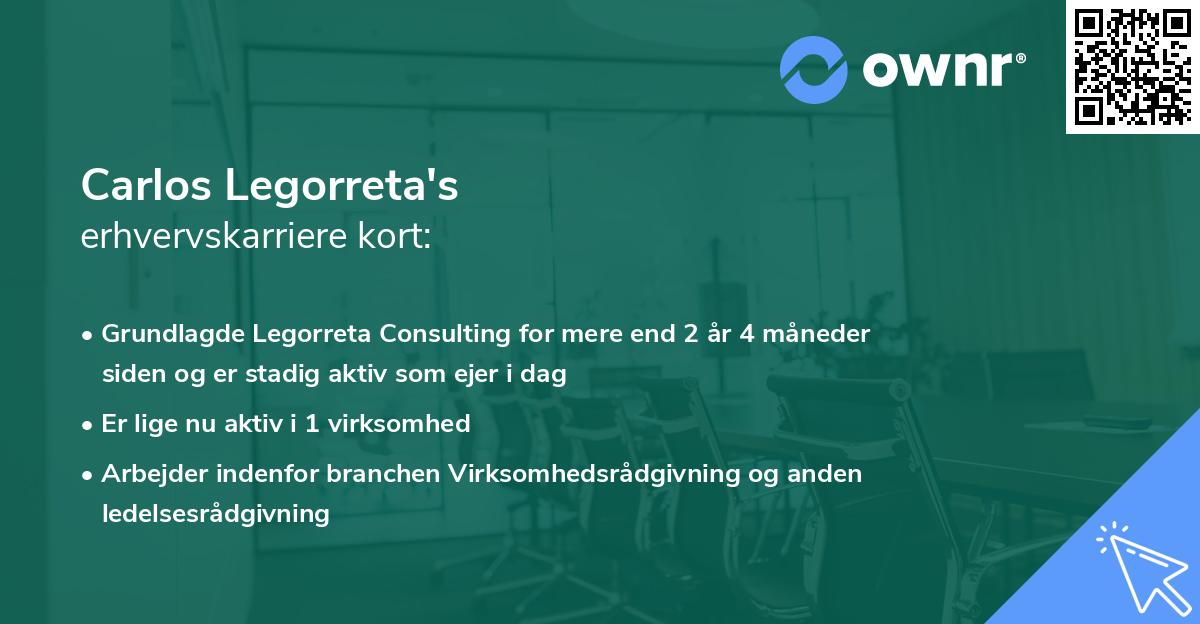 ownr®

Carlos Legorreta's
erhvervskarriere kort:

• Grundlagde Legorreta Consulting for mere end 2 år 4 måneder siden og er stadig aktiv som ejer i dag
• Er lige nu aktiv i 1 virksomhed
• Arbejder indenfor branchen Virksomhedsrådgivning og anden ledelsesrådgivning